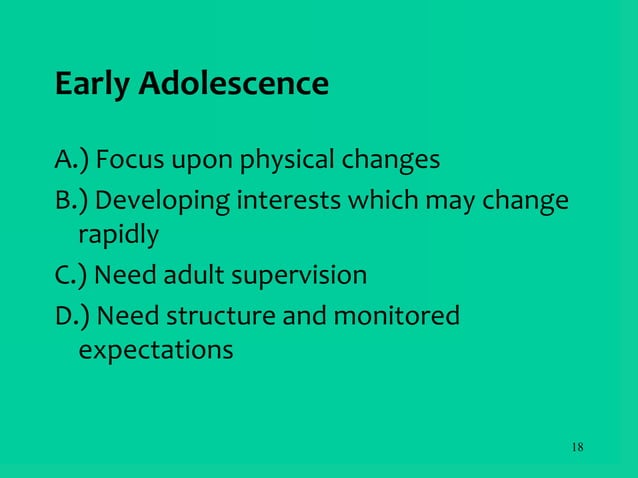 Early Adolescence

A.) Focus upon physical changes

B.) Developing interests which may change rapidly

C.) Need adult supervision

D.) Need structure and monitored expectations

18